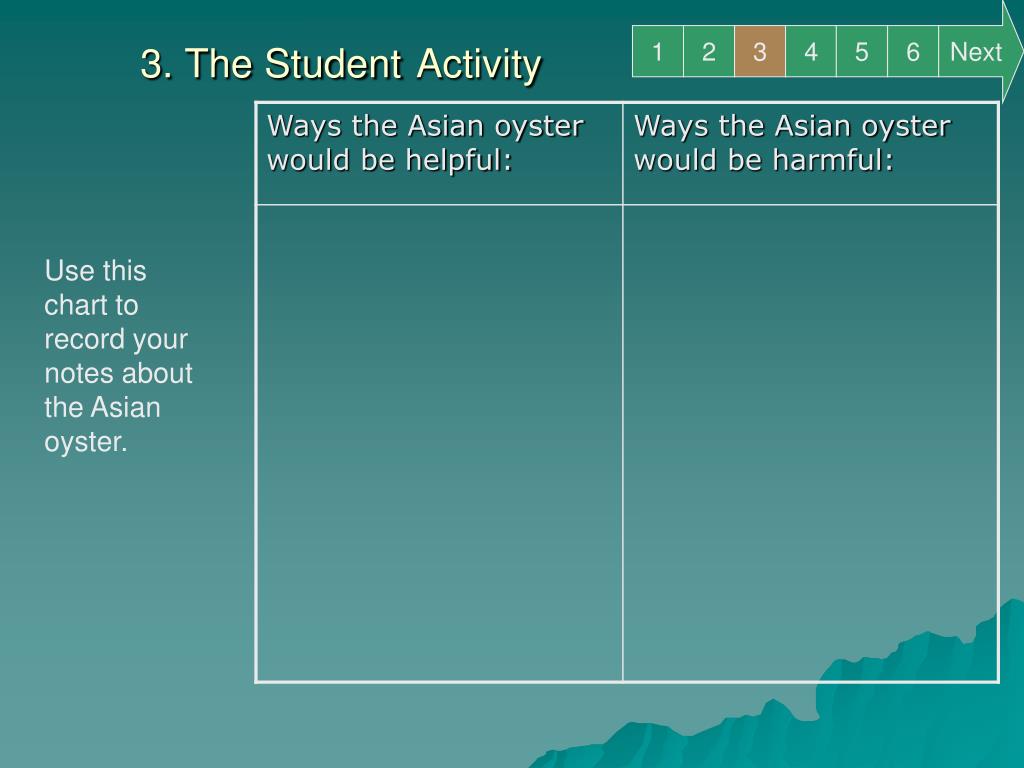 3. The Student Activity

1 2 3 4 5 6 Next

Use this chart to record your notes about the Asian oyster.

| Ways the Asian oyster would be helpful: | Ways the Asian oyster would be harmful: |
|---|---|
| | |